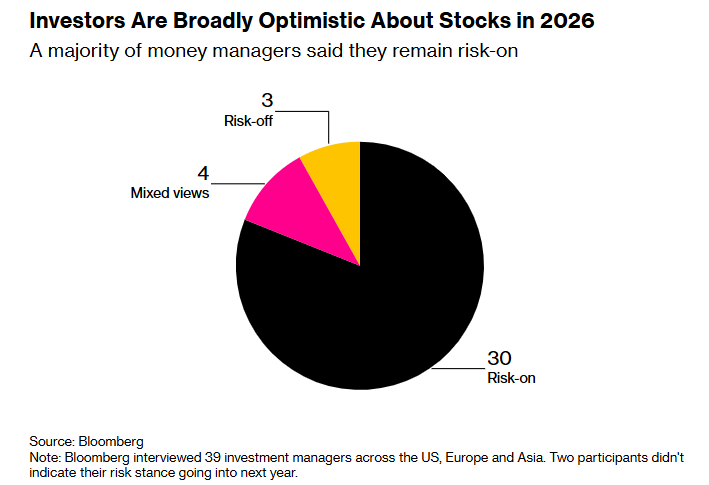 Investors Are Broadly Optimistic About Stocks in 2026

A majority of money managers said they remain risk-on

3
Risk-off

4
Mixed views

30
Risk-on

Source: Bloomberg
Note: Bloomberg interviewed 39 investment managers across the US, Europe and Asia. Two participants didn't indicate their risk stance going into next year.